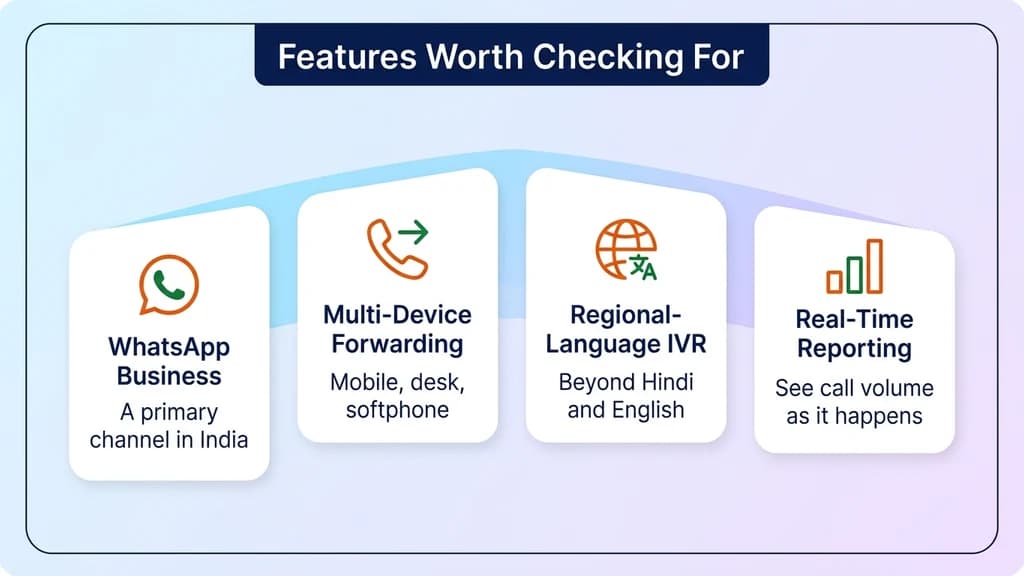 Features Worth Checking For

WhatsApp Business
A primary channel in India

Multi-Device Forwarding
Mobile, desk, softphone

Regional-Language IVR
Beyond Hindi and English

Real-Time Reporting
See call volume as it happens